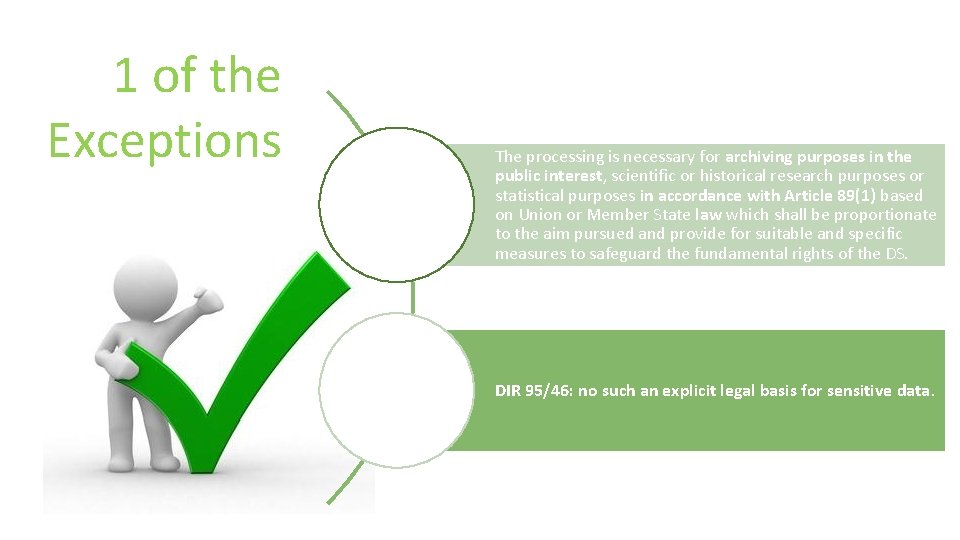 1 of the Exceptions

The processing is necessary for archiving purposes in the public interest, scientific or historical research purposes or statistical purposes in accordance with Article 89(1) based on Union or Member State law which shall be proportionate to the aim pursued and provide for suitable and specific measures to safeguard the fundamental rights of the DS.

DIR 95/46: no such an explicit legal basis for sensitive data.